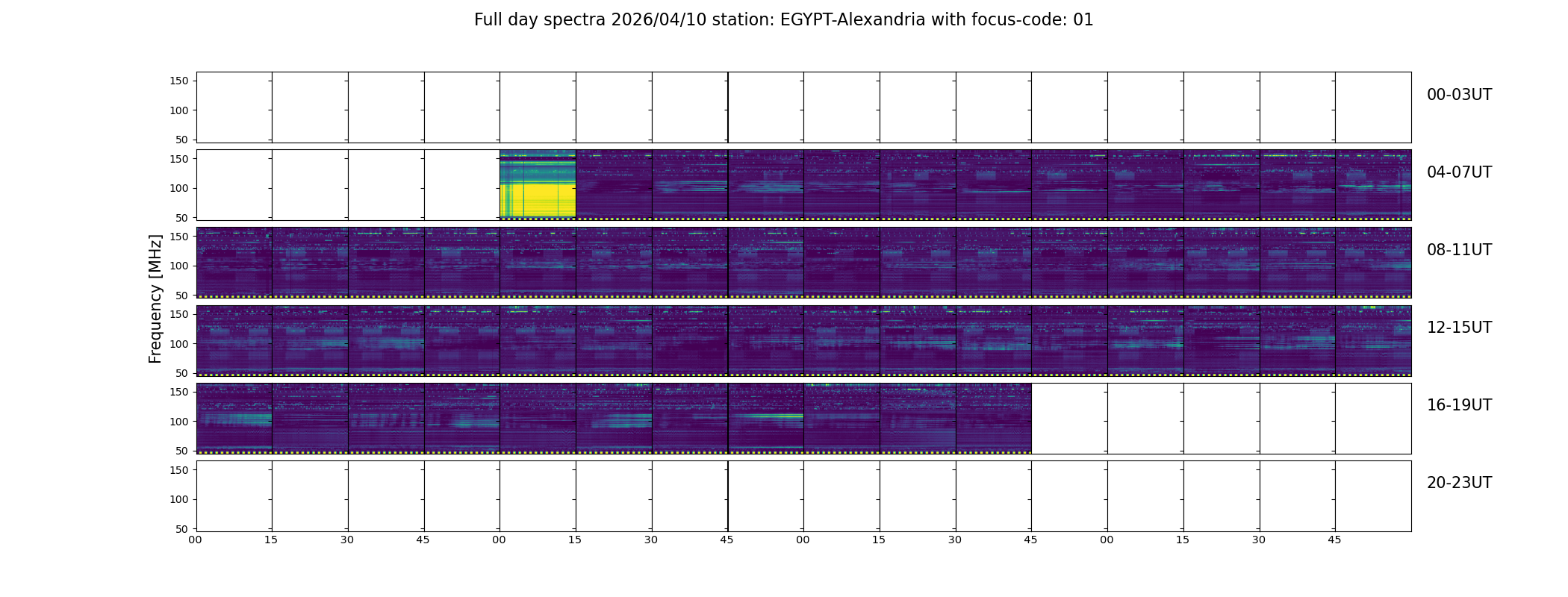 Full day spectra 2026/04/10 station: EGYPT-Alexandria with focus-code: 01

Frequency [MHz]

150
100
50
00-03UT

150
100
50
04-07UT

150
100
50
08-11UT

150
100
50
12-15UT

150
100
50
16-19UT

150
100
50
20-23UT

00 15 30 45 00 15 30 45 00 15 30 45 00 15 30 45